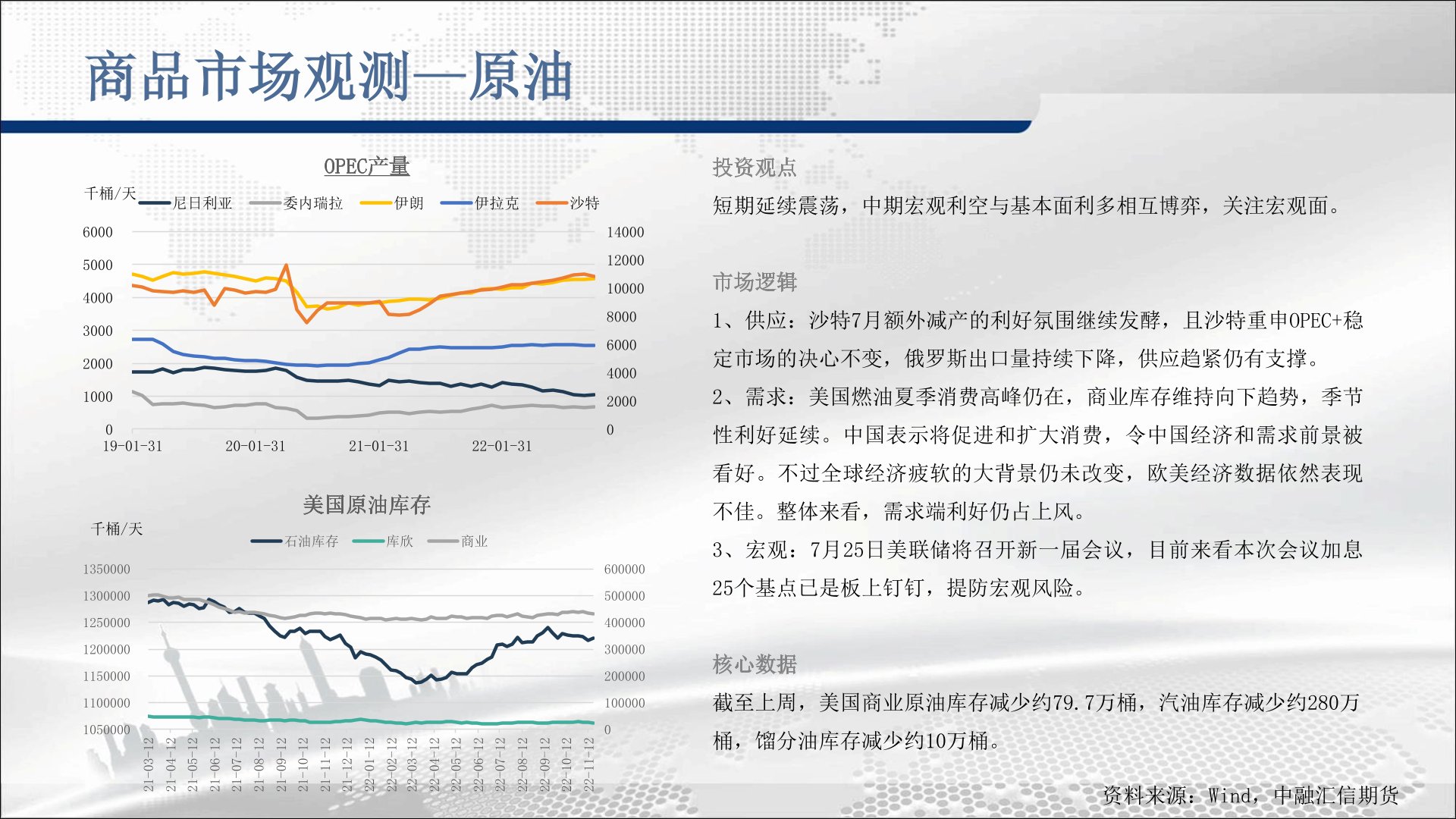 商品市场观测—原油

OPEC产量

千桶/天 尼日利亚 委内瑞拉 伊朗 伊拉克 沙特

6000
5000
4000
3000
2000
1000
0

14000
12000
10000
8000
6000
4000
2000
0

19-01-31 20-01-31 21-01-31 22-01-31

美国原油库存

千桶/天

石油库存 库欣 商业

1350000
1300000
1250000
1200000
1150000
1100000
1050000

600000
500000
400000
300000
200000
100000
0

21-03-12 21-04-12 21-05-12 21-06-12 21-07-12 21-08-12 21-09-12 21-10-12 21-11-12 21-12-12 22-01-12 22-02-12 22-03-12 22-04-12 22-05-12 22-06-12 22-07-12 22-08-12 22-09-12 22-10-12 22-11-12

投资观点

短期延续震荡，中期宏观利空与基本面利多相互博弈，关注宏观面。

市场逻辑

1、供应：沙特7月额外减产的利好氛围继续发酵，且沙特重申OPEC+稳定市场的决心不变，俄罗斯出口量持续下降，供应趋紧仍有支撑。

2、需求：美国燃油夏季消费高峰仍在，商业库存维持向下趋势，季节性利好延续。中国表示将促进和扩大消费，令中国经济和需求前景被看好。不过全球经济疲软的大背景仍未改变，欧美经济数据依然表现不佳。整体来看，需求端利好仍占上风。

3、宏观：7月25日美联储将召开新一届会议，目前来看本次会议加息25个基点已是板上钉钉，提防宏观风险。

核心数据

截至上周，美国商业原油库存减少约79.7万桶，汽油库存减少约280万桶，馏分油库存减少约10万桶。

资料来源：Wind，中融汇信期货